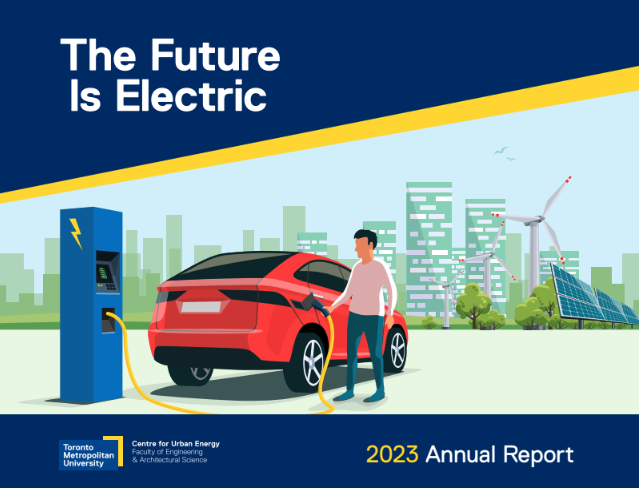 The Future Is Electric

Toronto Metropolitan University

Centre for Urban Energy
Faculty of Engineering & Architectural Science

2023 Annual Report